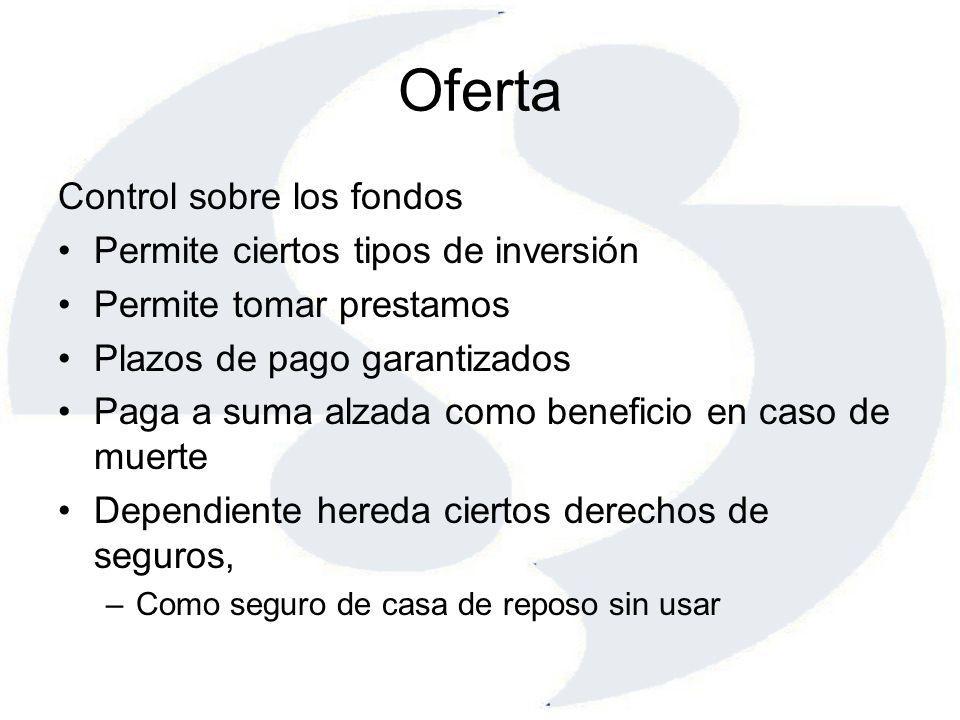 Oferta

Control sobre los fondos

• Permite ciertos tipos de inversión
• Permite tomar prestamos
• Plazos de pago garantizados
• Paga a suma alzada como beneficio en caso de muerte
• Dependiente hereda ciertos derechos de seguros,
  – Como seguro de casa de reposo sin usar